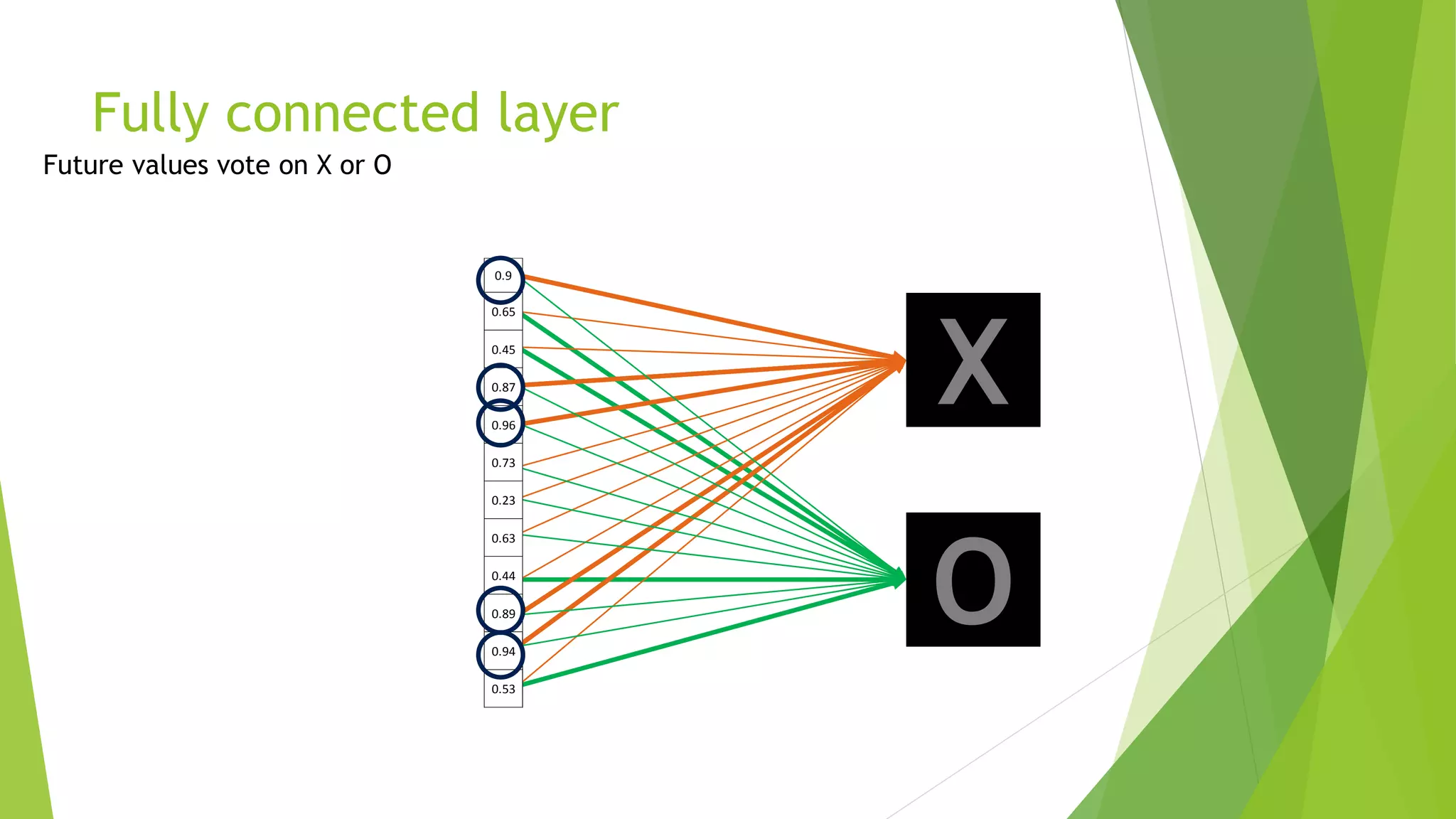 Fully connected layer

Future values vote on X or O

0.9
0.65
0.45
0.87
0.96
0.73
0.23
0.63
0.44
0.89
0.94
0.53

X

O